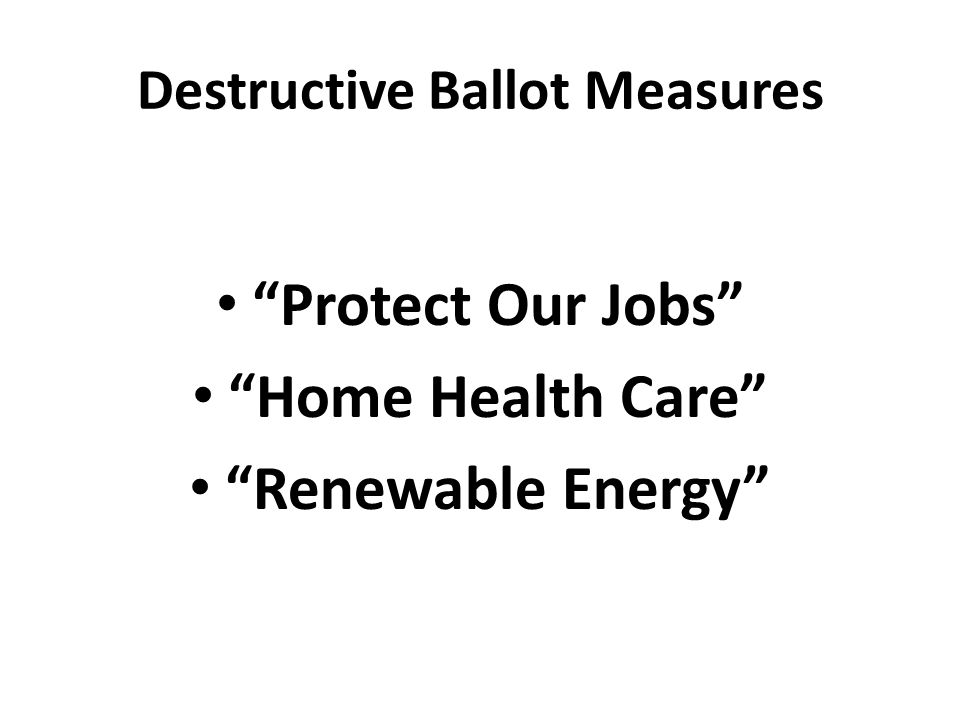 Destructive Ballot Measures

• “Protect Our Jobs”
• “Home Health Care”
• “Renewable Energy”